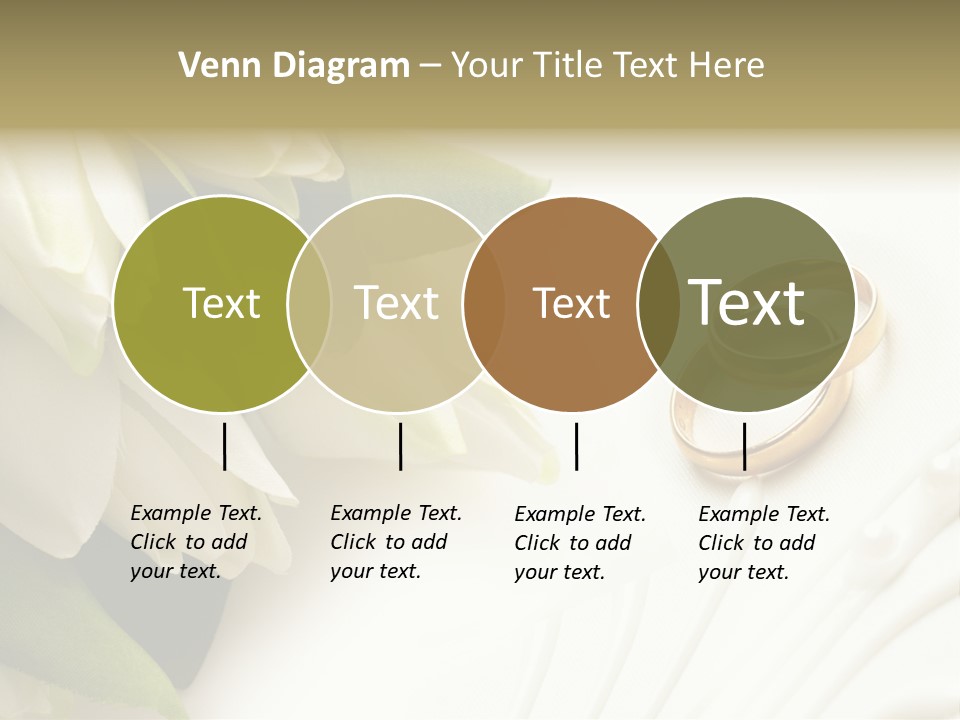 Venn Diagram – Your Title Text Here

Text

Text

Text

Text

Example Text. Click to add your text.

Example Text. Click to add your text.

Example Text. Click to add your text.

Example Text. Click to add your text.